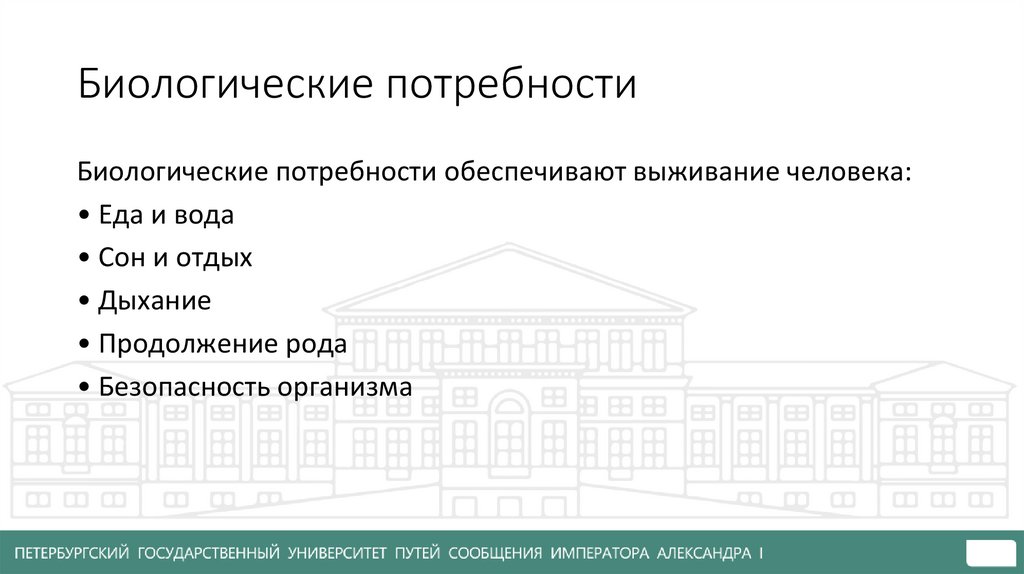 Биологические потребности

Биологические потребности обеспечивают выживание человека:
• Еда и вода
• Сон и отдых
• Дыхание
• Продолжение рода
• Безопасность организма

ПЕТЕРБУРГСКИЙ ГОСУДАРСТВЕННЫЙ УНИВЕРСИТЕТ ПУТЕЙ СООБЩЕНИЯ ИМПЕРАТОРА АЛЕКСАНДРА I